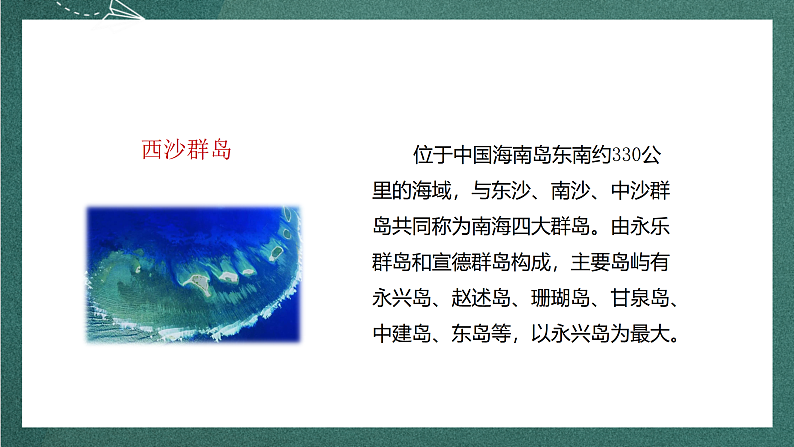 西沙群岛

位于中国海南岛东南约330公里的海域，与东沙、南沙、中沙群岛共同称为南海四大群岛。由永乐群岛和宣德群岛构成，主要岛屿有永兴岛、赵述岛、珊瑚岛、甘泉岛、中建岛、东岛等，以永兴岛为最大。